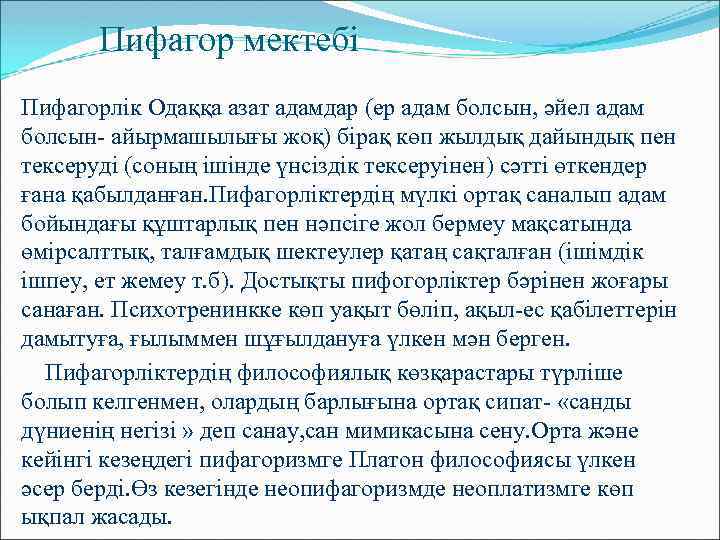 Пифагор мектебі

Пифагорлік Одаққа азат адамдар (ер адам болсын, әйел адам болсын- айырмашылығы жоқ) бірақ көп жылдық дайындық пен тексеруді (соның ішінде үнсіздік тексеруінен) сәтті өткендер ғана қабылданған.Пифагорліктердің мүлкі ортақ саналып адам бойындағы құштарлық пен нәпсіге жол бермеу мақсатында өмірсалттық, талғамдық шектеулер қатаң сақталған (ішімдік ішпеу, ет жемеу т.б). Достықты пифогорліктер бәрінен жоғары санаған. Психотренинкке көп уақыт бөліп, ақыл-ес қабілеттерін дамытуға, ғылыммен шұғылдануға үлкен мән берген.

Пифагорліктердің философиялық көзқарастары түрліше болып келгенмен, олардың барлығына ортақ сипат- «санды дүниенің негізі » деп санау,сан мимикасына сену.Орта және кейінгі кезеңдегі пифагоризмге Платон философиясы үлкен әсер берді.Өз кезегінде неопифагоризмде неоплатизмге көп ықпал жасады.